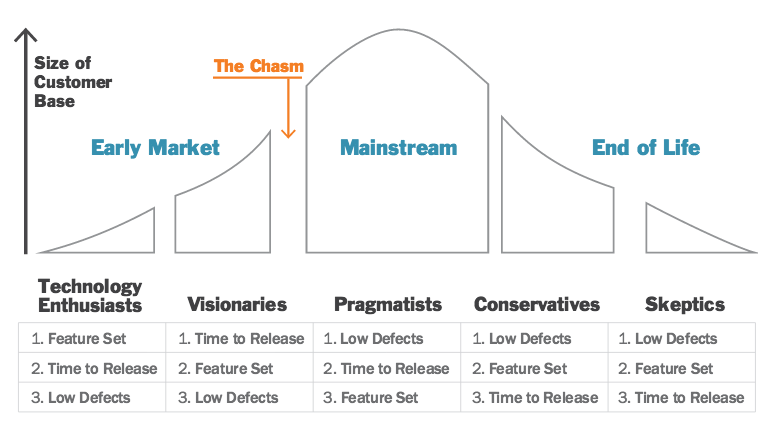 Size of Customer Base

The Chasm

Early Market

Mainstream

End of Life

| Technology Enthusiasts | Visionaries | Pragmatists | Conservatives | Skeptics |
|---|---|---|---|---|
| 1. Feature Set | 1. Time to Release | 1. Low Defects | 1. Low Defects | 1. Low Defects |
| 2. Time to Release | 2. Feature Set | 2. Time to Release | 2. Feature Set | 2. Feature Set |
| 3. Low Defects | 3. Low Defects | 3. Feature Set | 3. Time to Release | 3. Time to Release |